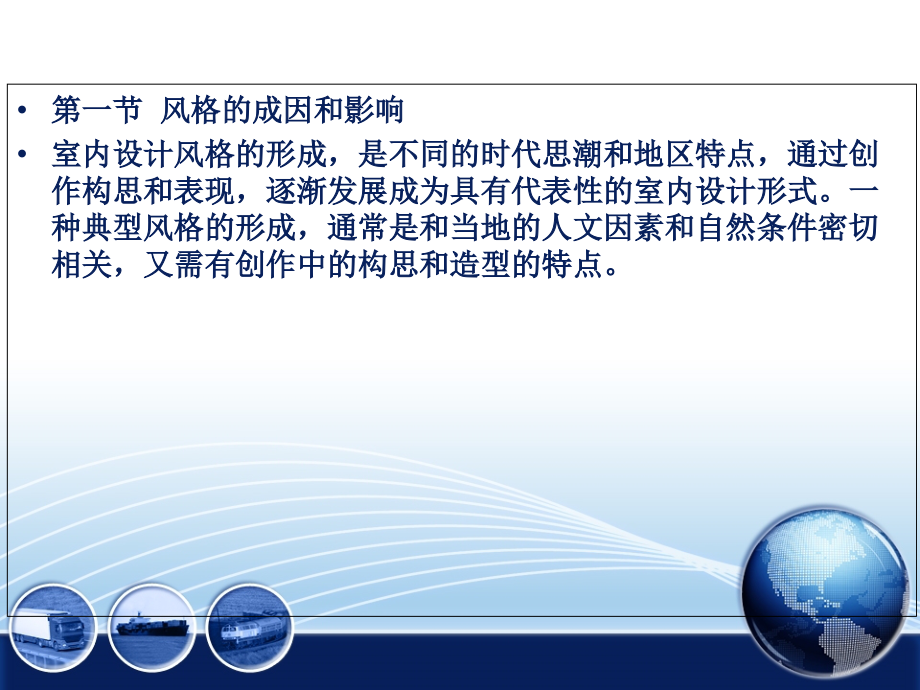 • 第一节 风格的成因和影响

• 室内设计风格的形成，是不同的时代思潮和地区特点，通过创作构思和表现，逐渐发展成为具有代表性的室内设计形式。一种典型风格的形成，通常是和当地的人文因素和自然条件密切相关，又需有创作中的构思和造型的特点。